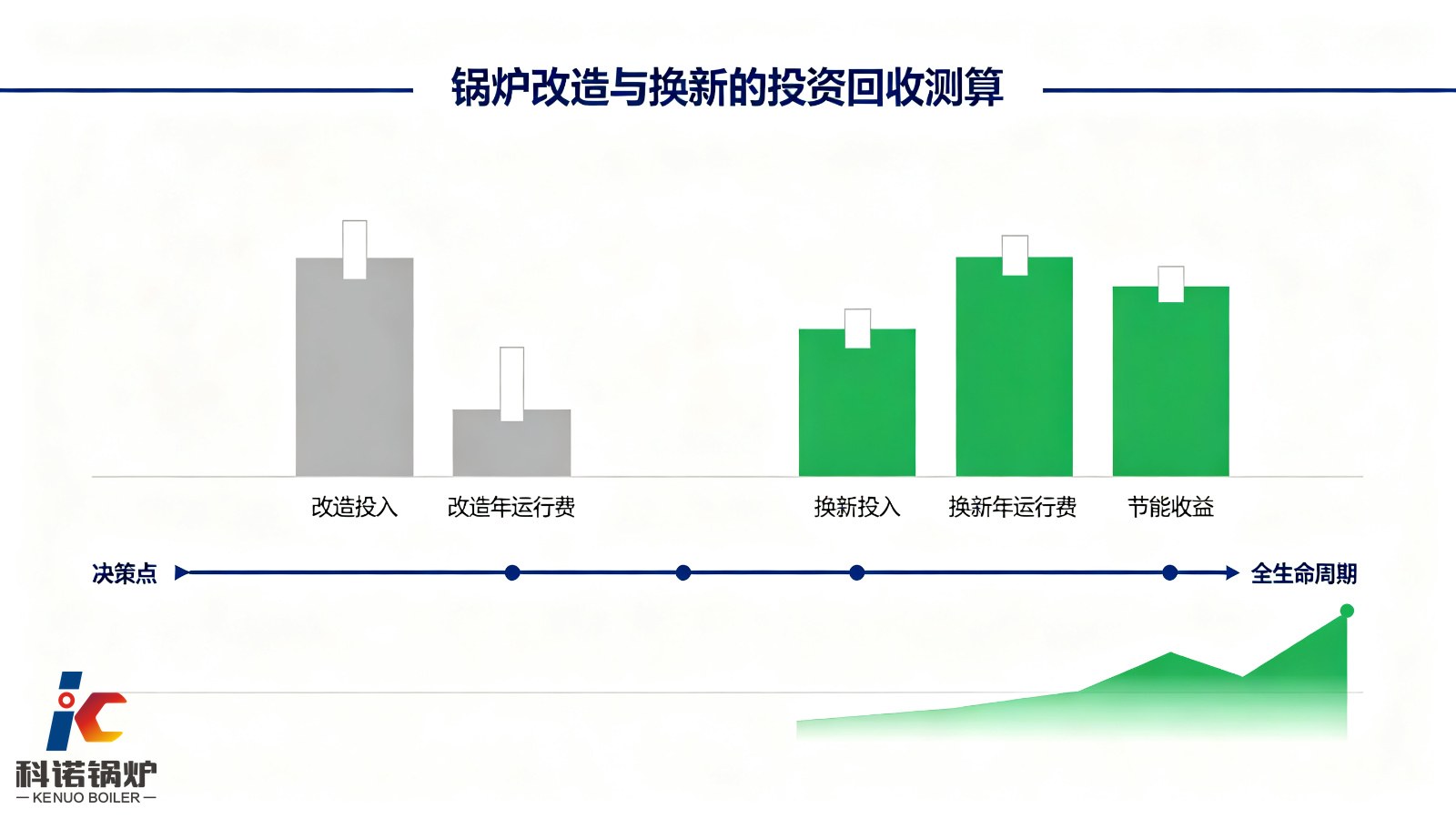 锅炉改造与换新的投资回收测算

改造投入
改造年运行费
换新投入
换新年运行费
节能收益

决策点
全生命周期

科诺锅炉
— KENUO BOILER —